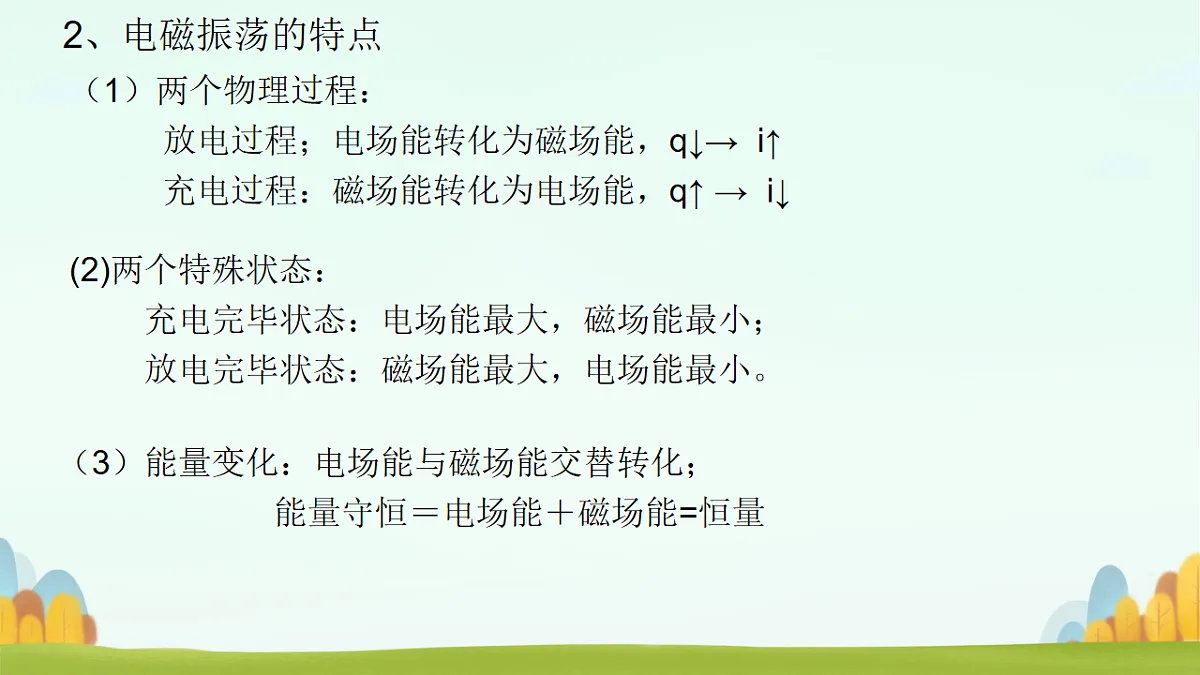 2、电磁振荡的特点

（1）两个物理过程：

放电过程；电场能转化为磁场能，q↓→ i↑

充电过程：磁场能转化为电场能，q↑ → i↓

(2)两个特殊状态：

充电完毕状态：电场能最大，磁场能最小；

放电完毕状态：磁场能最大，电场能最小。

（3）能量变化：电场能与磁场能交替转化；

能量守恒＝电场能＋磁场能=恒量